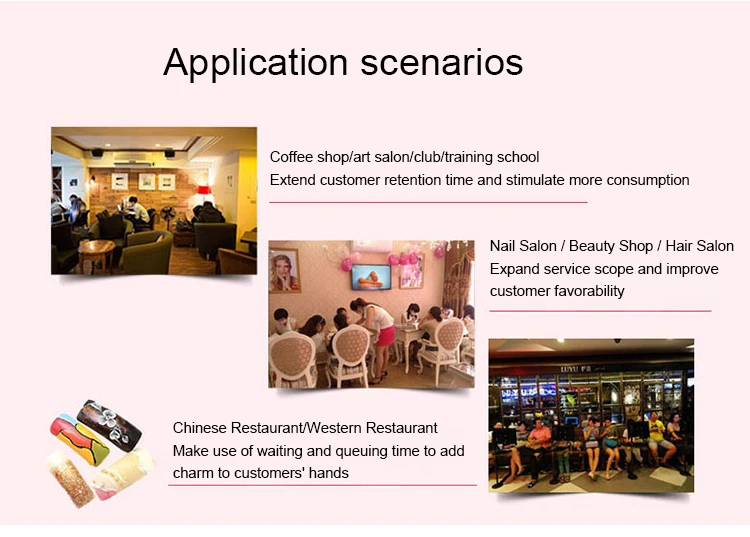 Application scenarios

Coffee shop/art salon/club/training school
Extend customer retention time and stimulate more consumption

Nail Salon / Beauty Shop / Hair Salon
Expand service scope and improve customer favorability

LUYU

Chinese Restaurant/Western Restaurant
Make use of waiting and queuing time to add charm to customers' hands